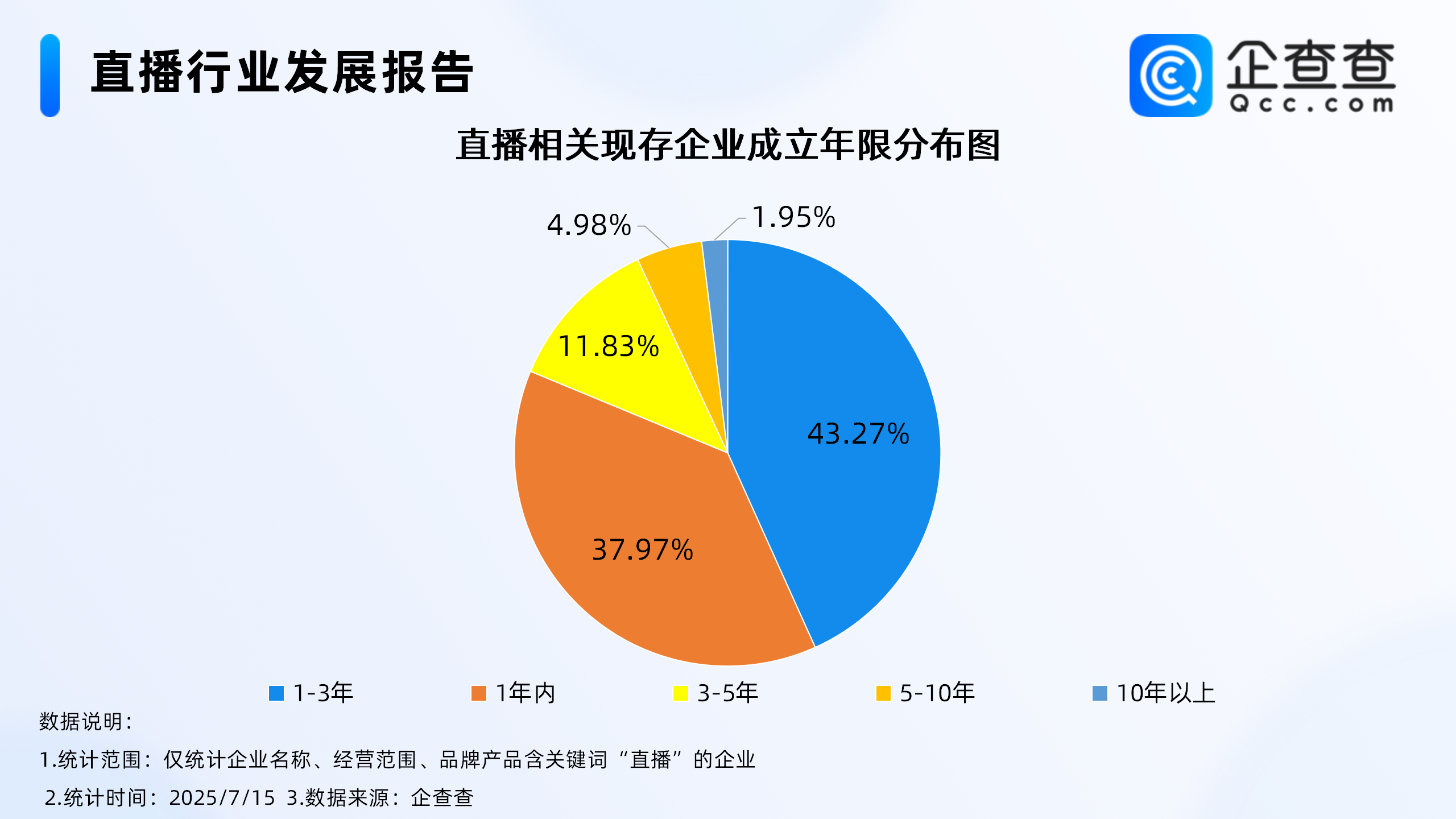 直播行业发展报告

企查查
Qcc.com

直播相关现存企业成立年限分布图

4.98%
1.95%
11.83%
43.27%
37.97%

1-3年 1年内 3-5年 5-10年 10年以上

数据说明：

1.统计范围：仅统计企业名称、经营范围、品牌产品含关键词“直播”的企业

2.统计时间：2025/7/15 3.数据来源：企查查